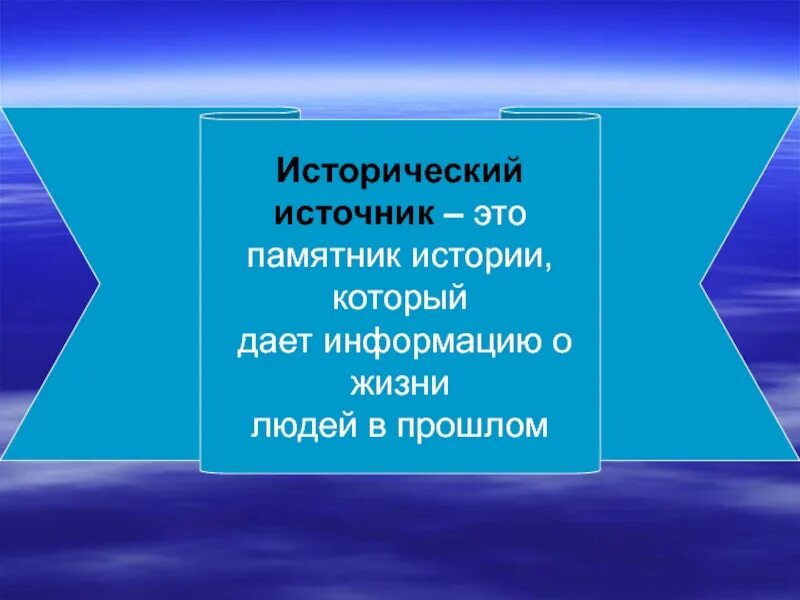 Исторический источник – это памятник истории, который дает информацию о жизни людей в прошлом